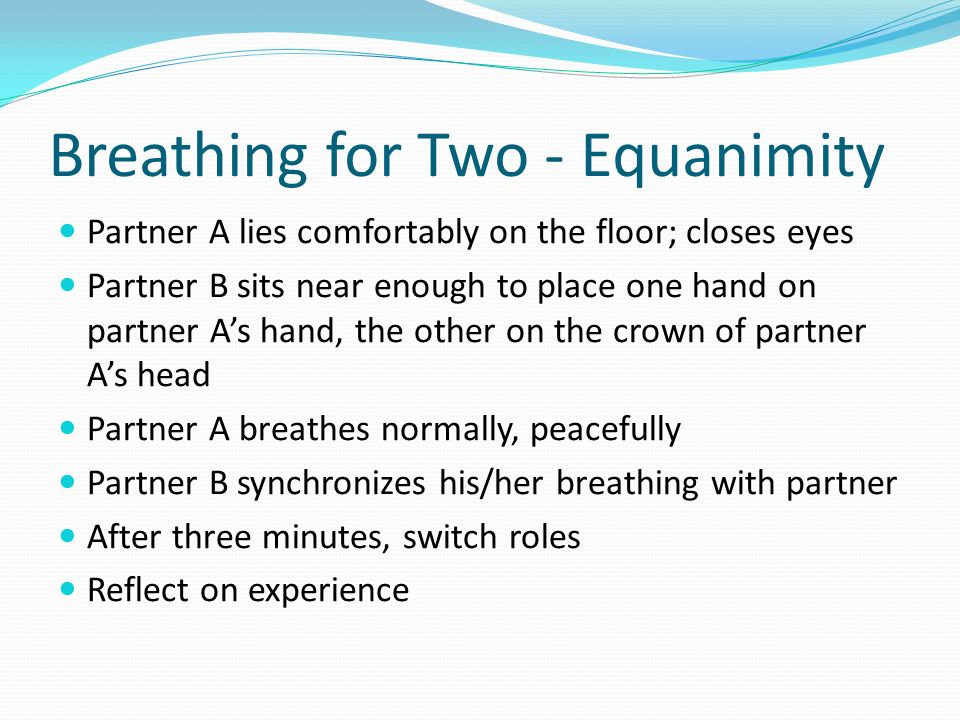 Breathing for Two - Equanimity

- Partner A lies comfortably on the floor; closes eyes
- Partner B sits near enough to place one hand on partner A’s hand, the other on the crown of partner A’s head
- Partner A breathes normally, peacefully
- Partner B synchronizes his/her breathing with partner
- After three minutes, switch roles
- Reflect on experience